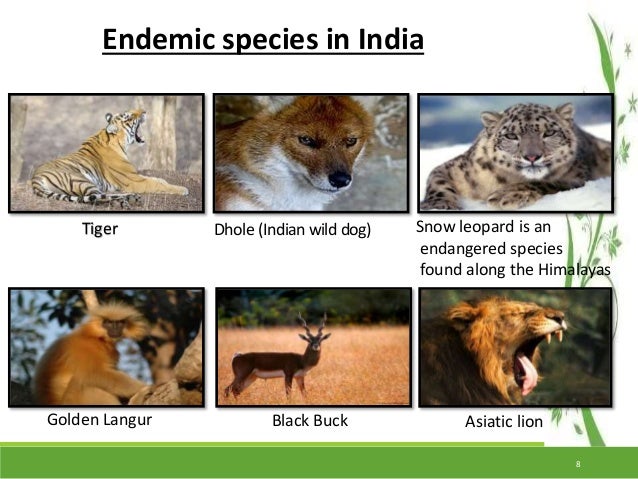 Endemic species in India

Tiger

Dhole (Indian wild dog)

Snow leopard is an endangered species found along the Himalayas

Golden Langur

Black Buck

Asiatic lion

8